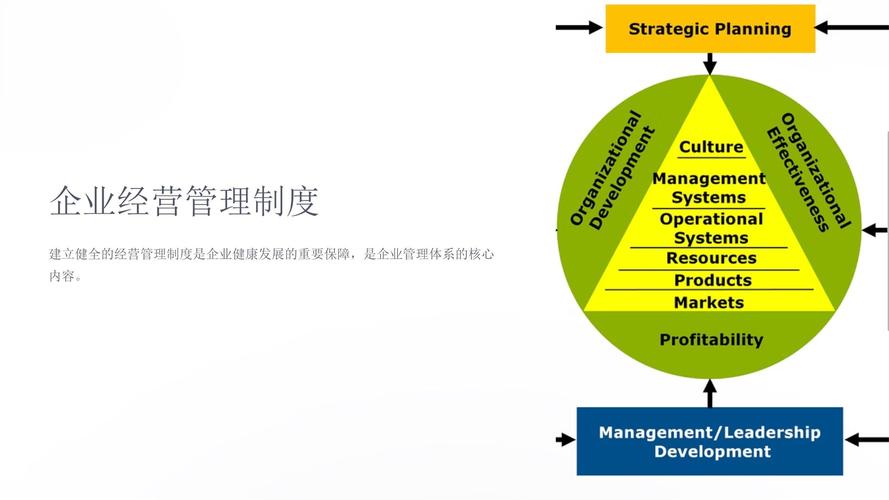 企业经营管理制度

建立健全的经营管理制度是企业健康发展的重要保障，是企业管理体系的核心内容。

Strategic Planning

Organizational Development

Organizational Effectiveness

Culture

Management Systems

Operational Systems

Resources

Products

Markets

Profitability

Management/Leadership Development